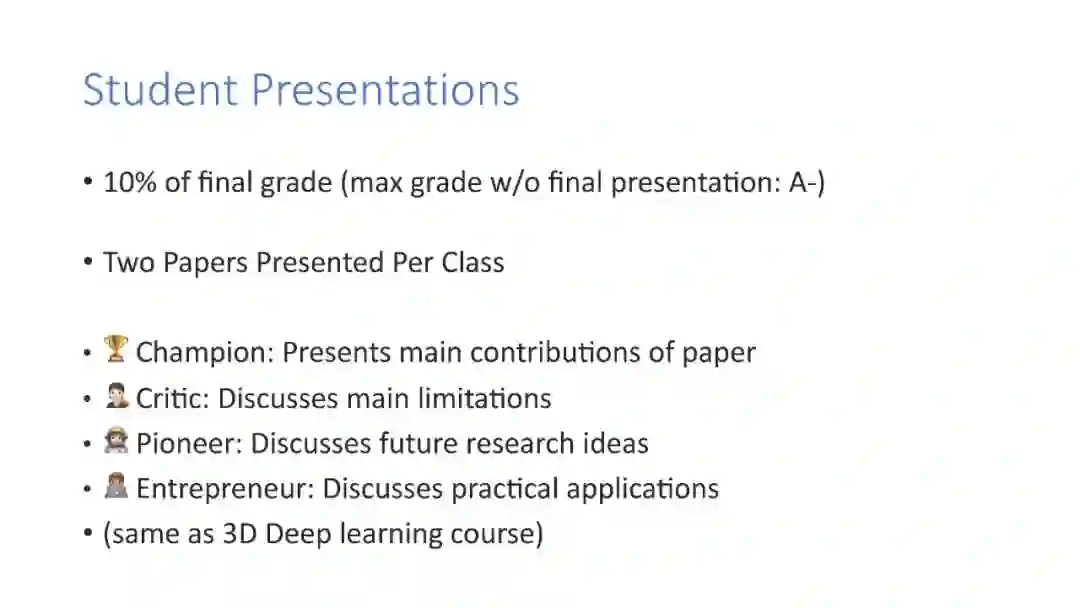 Student Presentations

• 10% of final grade (max grade w/o final presentation: A-)

• Two Papers Presented Per Class

• 🏆 Champion: Presents main contributions of paper
• Critic: Discusses main limitations
• Pioneer: Discusses future research ideas
• Entrepreneur: Discusses practical applications
• (same as 3D Deep learning course)